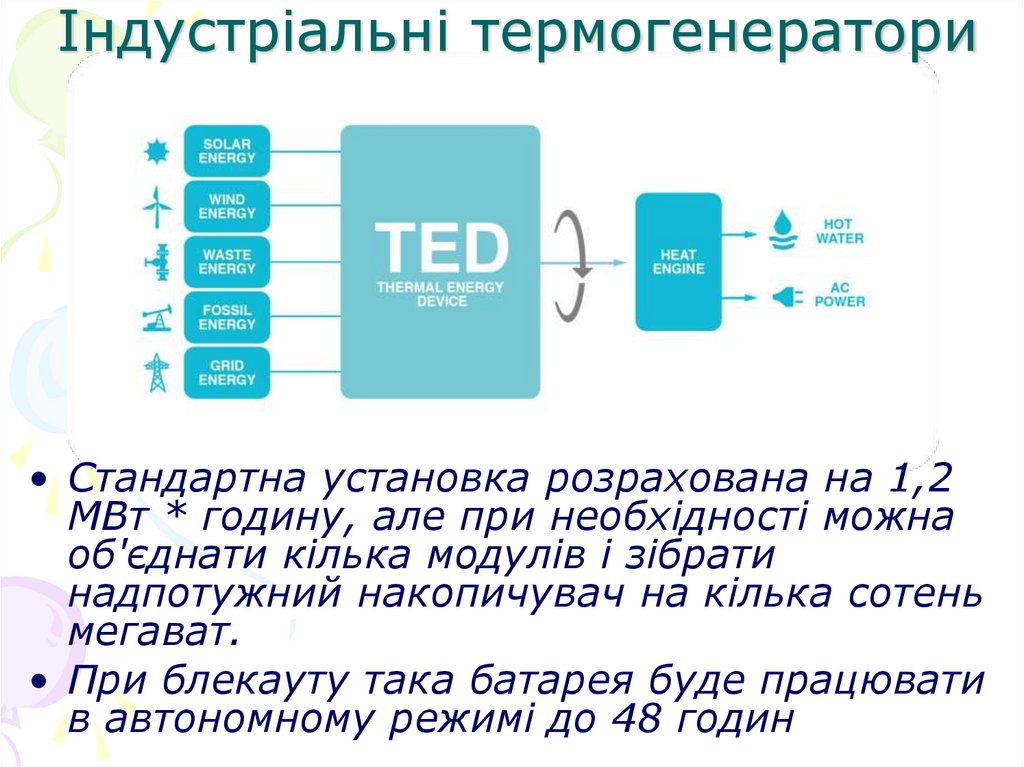 Індустріальні термогенератори

SOLAR ENERGY
WIND ENERGY
WASTE ENERGY
FOSSIL ENERGY
GRID ENERGY

TED
THERMAL ENERGY DEVICE

HEAT ENGINE

HOT WATER
AC POWER

• Стандартна установка розрахована на 1,2 МВт * годину, але при необхідності можна об'єднати кілька модулів і зібрати надпотужний накопичувач на кілька сотень мегават.
• При блекауту така батарея буде працювати в автономному режимі до 48 годин